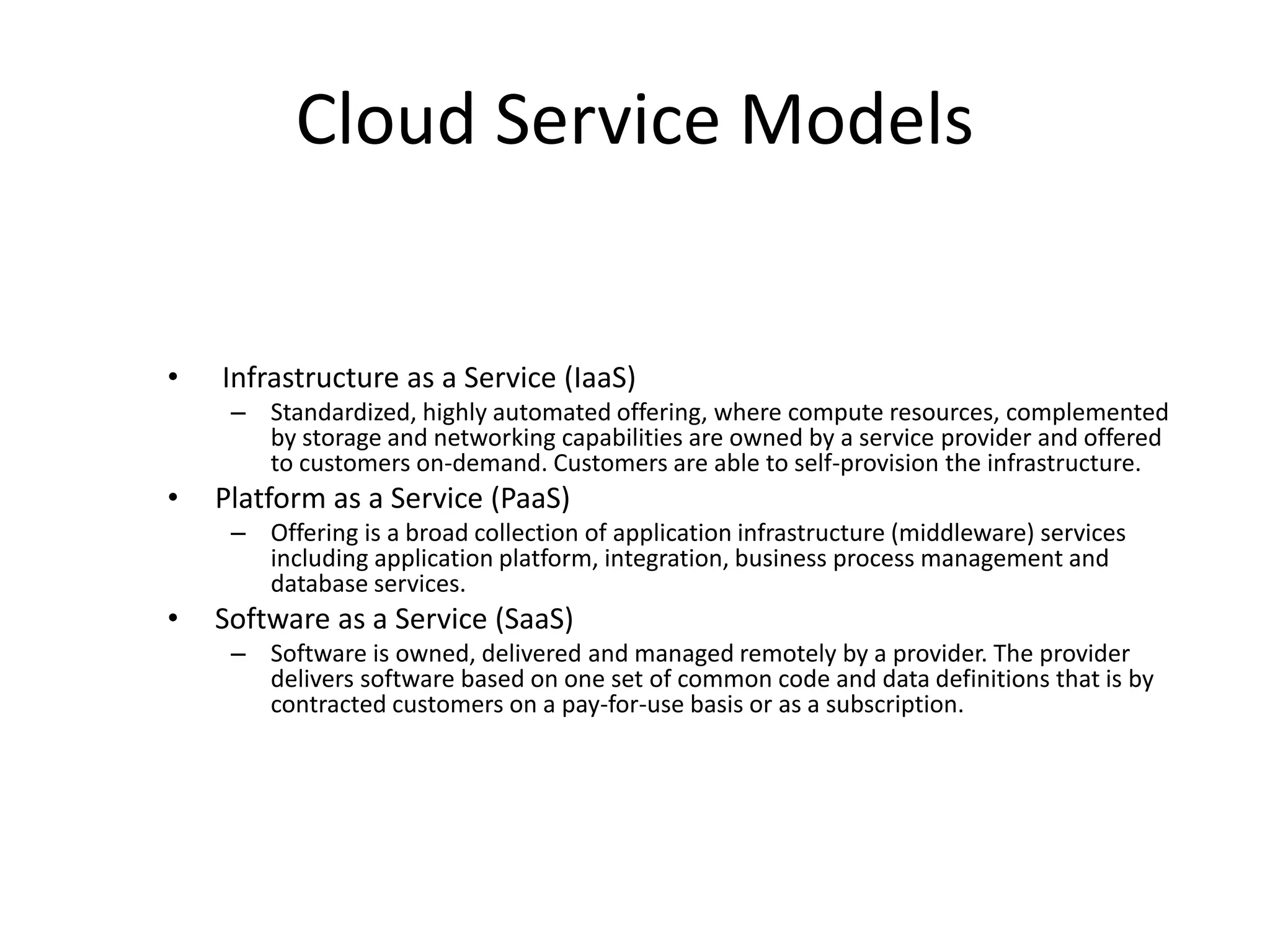 Cloud Service Models

• Infrastructure as a Service (IaaS)
– Standardized, highly automated offering, where compute resources, complemented by storage and networking capabilities are owned by a service provider and offered to customers on-demand. Customers are able to self-provision the infrastructure.

• Platform as a Service (PaaS)
– Offering is a broad collection of application infrastructure (middleware) services including application platform, integration, business process management and database services.

• Software as a Service (SaaS)
– Software is owned, delivered and managed remotely by a provider. The provider delivers software based on one set of common code and data definitions that is by contracted customers on a pay-for-use basis or as a subscription.